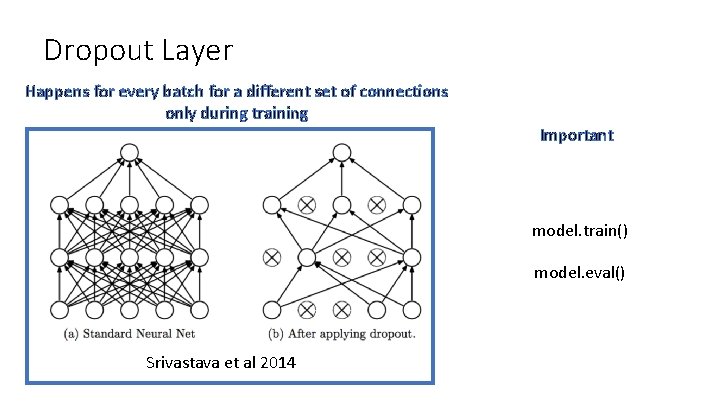 Dropout Layer

Happens for every batch for a different set of connections only during training

(a) Standard Neural Net

(b) After applying dropout.

Srivastava et al 2014

Important

model.train()

model.eval()